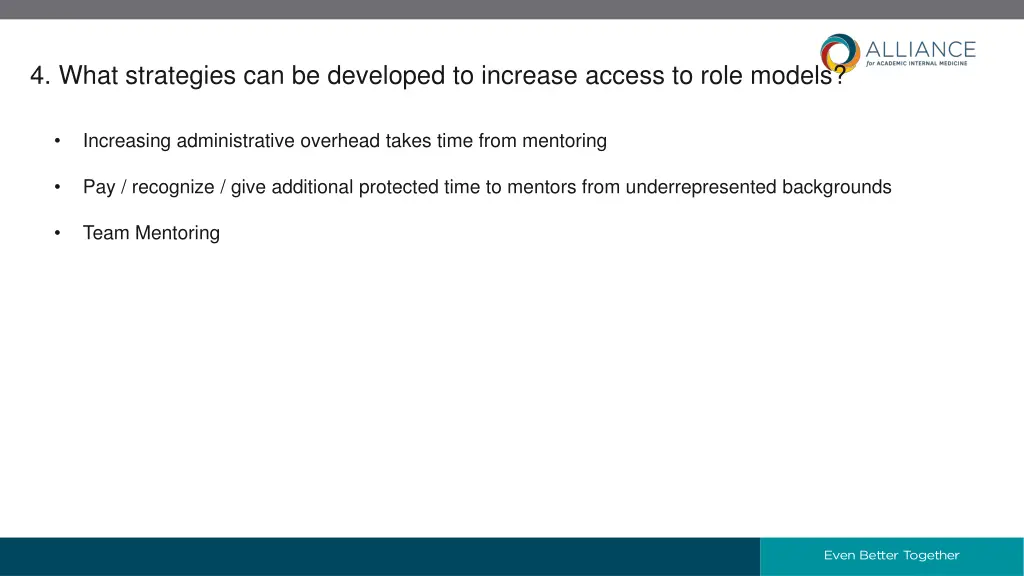 ALLIANCE
for ACADEMIC INTERNAL MEDICINE

4. What strategies can be developed to increase access to role models?

• Increasing administrative overhead takes time from mentoring

• Pay / recognize / give additional protected time to mentors from underrepresented backgrounds

• Team Mentoring

Even Better Together